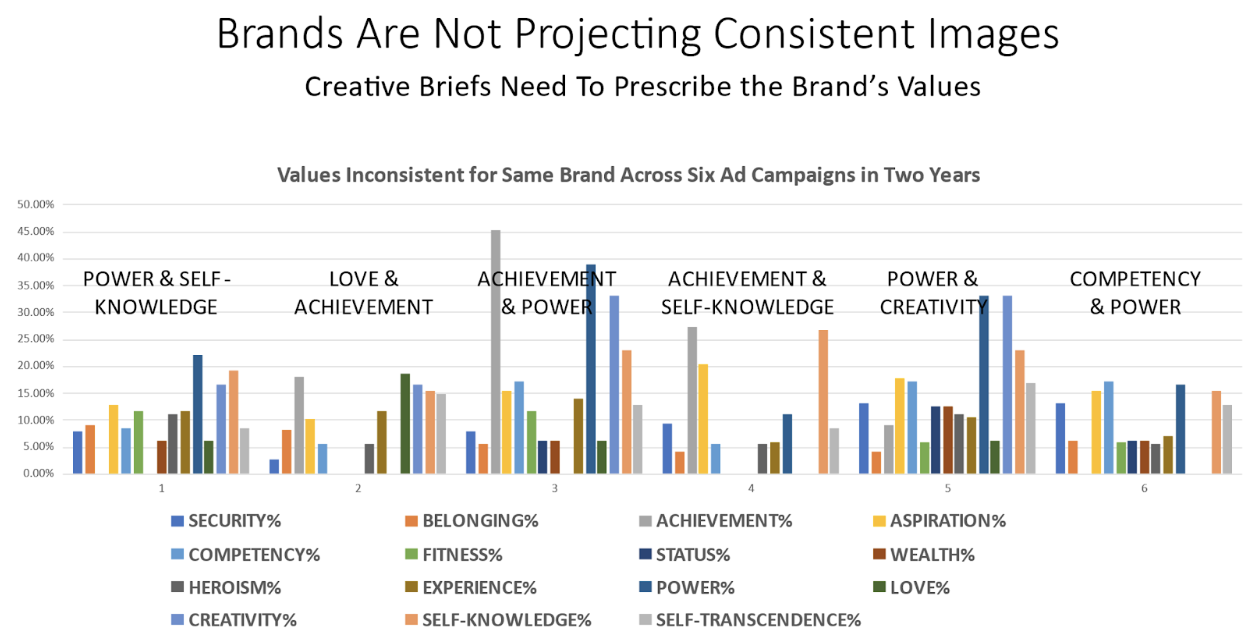 Brands Are Not Projecting Consistent Images

Creative Briefs Need To Prescribe the Brand's Values

Values Inconsistent for Same Brand Across Six Ad Campaigns in Two Years

50.00%
45.00%
40.00%
35.00%
30.00%
25.00%
20.00%
15.00%
10.00%
5.00%
0.00%

POWER & SELF-KNOWLEDGE

LOVE & ACHIEVEMENT

ACHIEVEMENT & POWER

ACHIEVEMENT & SELF-KNOWLEDGE

POWER & CREATIVITY

COMPETENCY & POWER

1
2
3
4
5
6

SECURITY%
BELONGING%
ACHIEVEMENT%
ASPIRATION%
COMPETENCY%
FITNESS%
STATUS%
WEALTH%
HEROISM%
EXPERIENCE%
POWER%
LOVE%
CREATIVITY%
SELF-KNOWLEDGE%
SELF-TRANSCENDENCE%